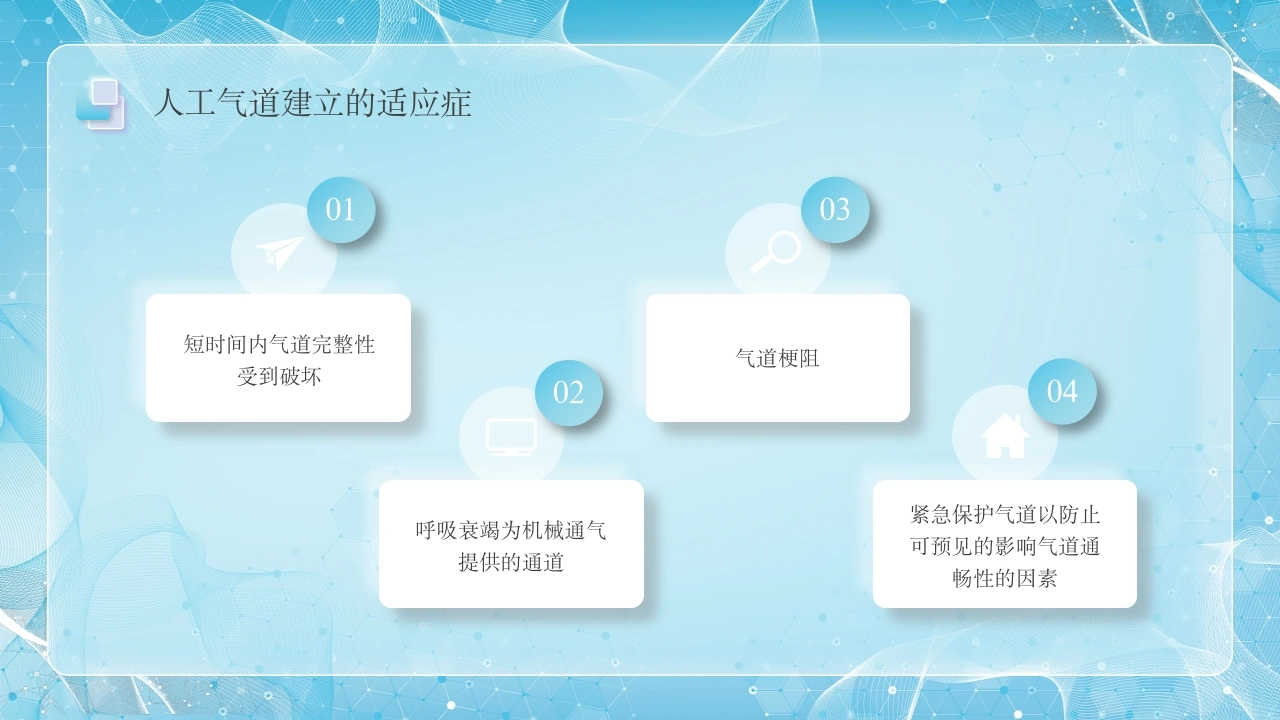 人工气道建立的适应症

01

短时间内气道完整性受到破坏

02

呼吸衰竭为机械通气提供的通道

03

气道梗阻

04

紧急保护气道以防止可预见的影响气道通畅性的因素